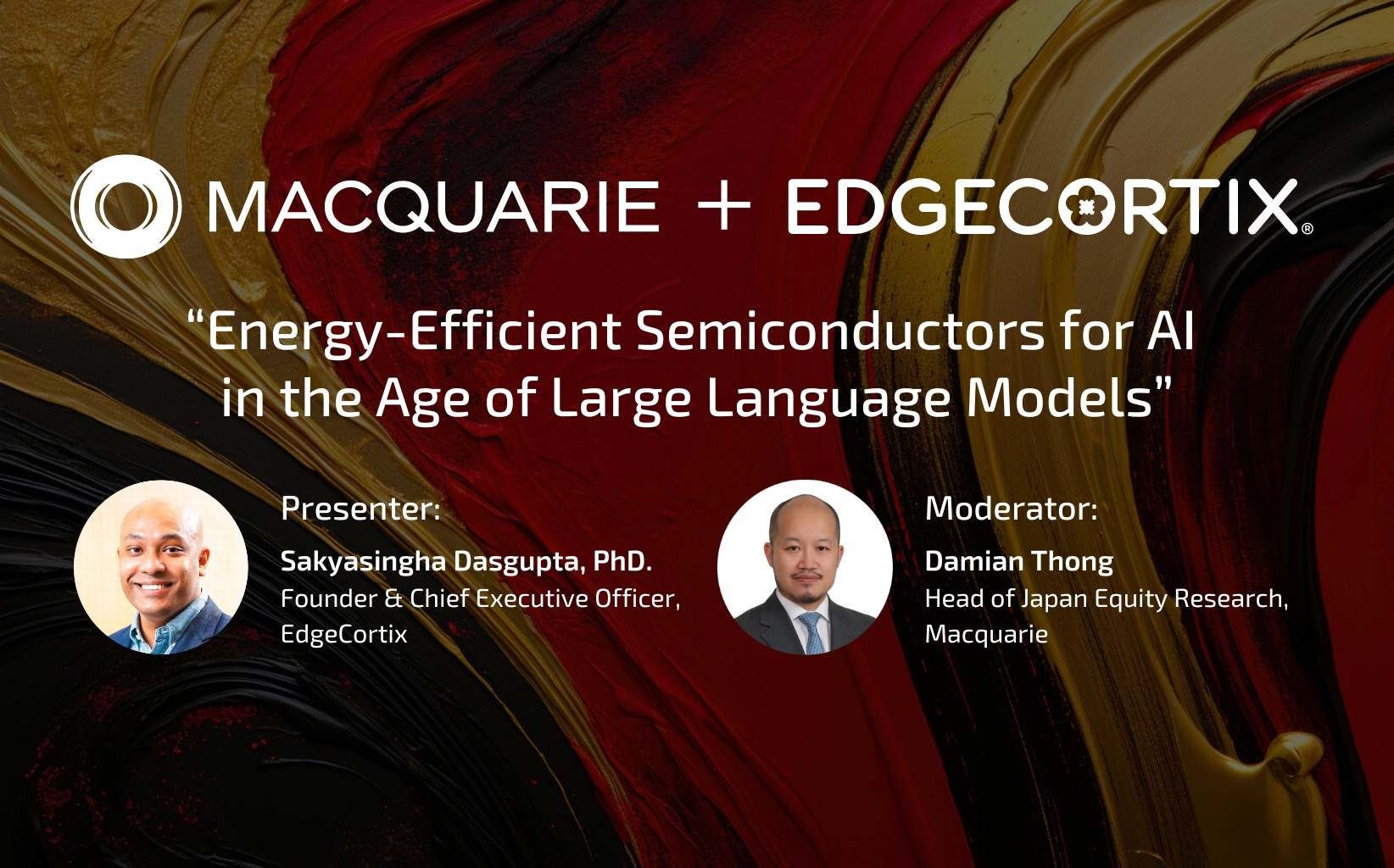 MACQUARIE + EDGECORTIX®

“Energy-Efficient Semiconductors for AI in the Age of Large Language Models”

Presenter:
Sakyasingha Dasgupta, PhD.
Founder & Chief Executive Officer, EdgeCortix

Moderator:
Damian Thong
Head of Japan Equity Research, Macquarie